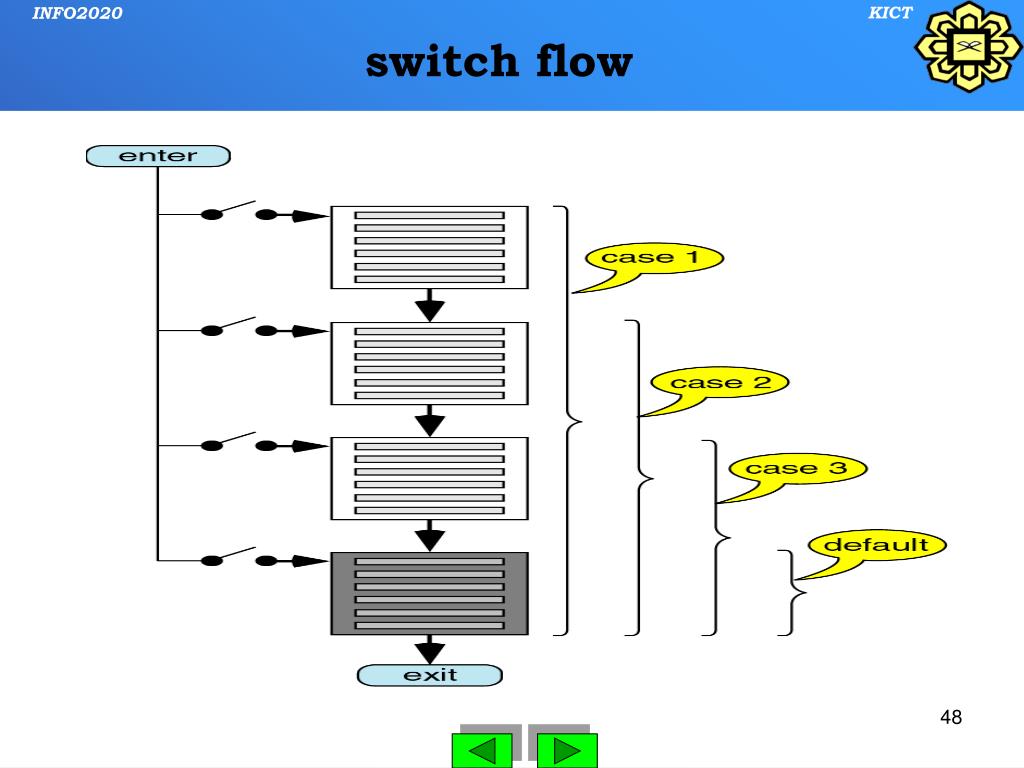 INFO2020

KICT

switch flow

enter

case 1

case 2

case 3

default

exit

48